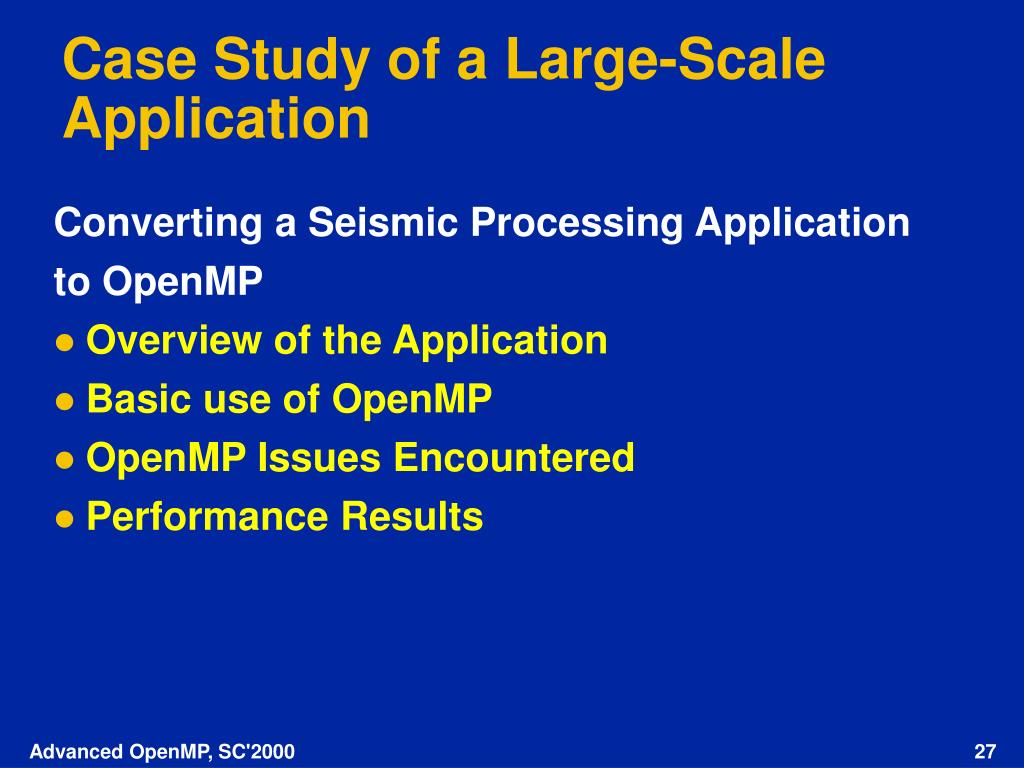 Case Study of a Large-Scale Application

Converting a Seismic Processing Application to OpenMP

● Overview of the Application
● Basic use of OpenMP
● OpenMP Issues Encountered
● Performance Results

Advanced OpenMP, SC'2000

27